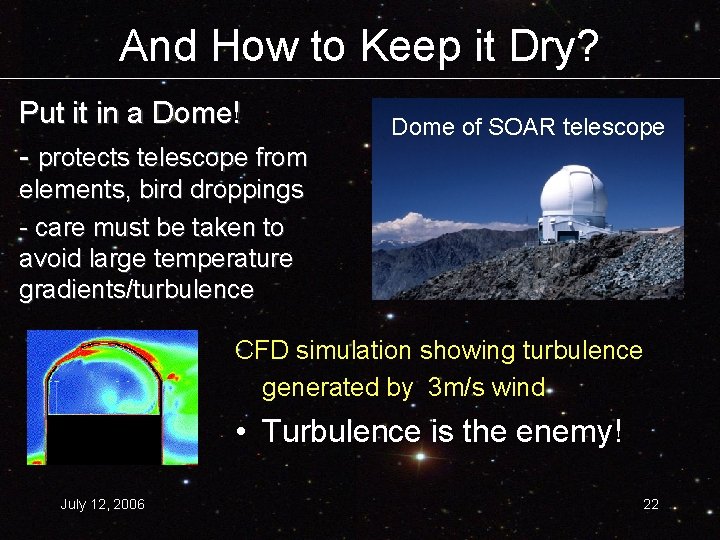 And How to Keep it Dry?

Put it in a Dome!

- protects telescope from elements, bird droppings

- care must be taken to avoid large temperature gradients/turbulence

Dome of SOAR telescope

CFD simulation showing turbulence generated by 3m/s wind

• Turbulence is the enemy!

July 12, 2006

22